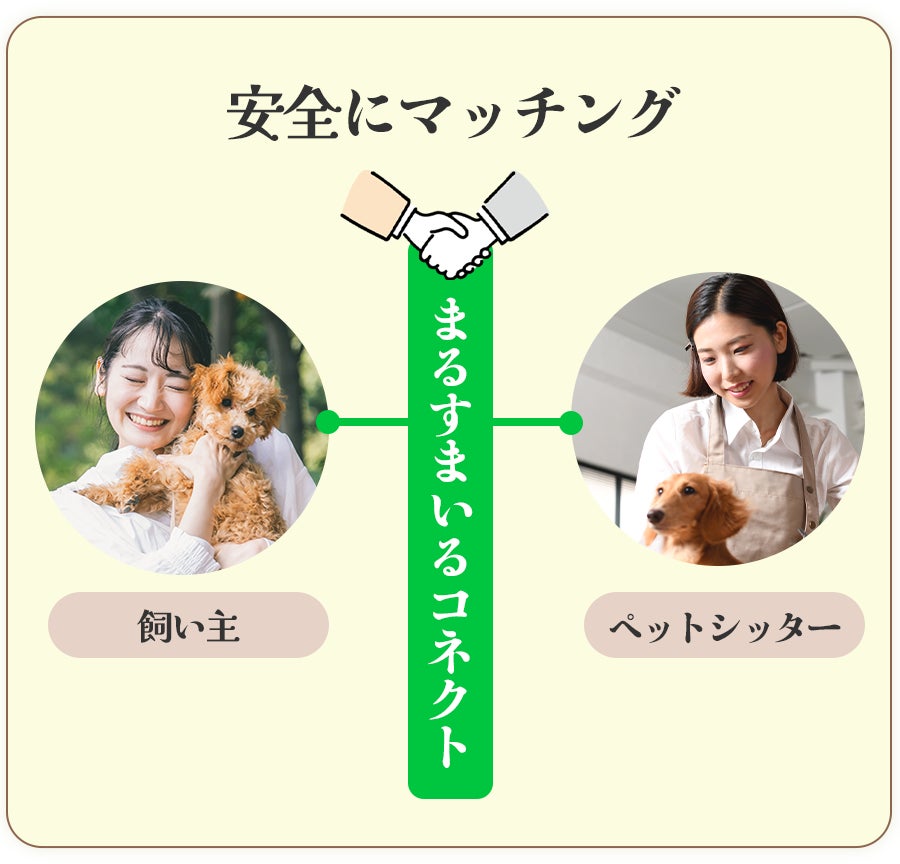 安全にマッチング

まるすまいるコネクト

飼い主

ペットシッター